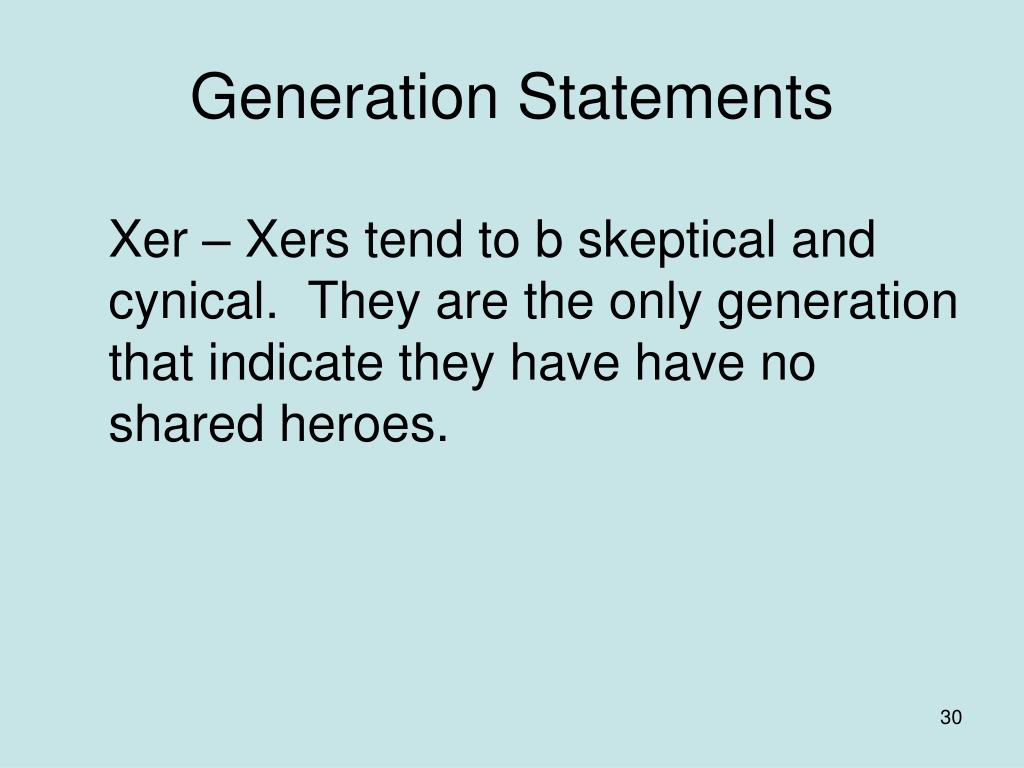 Generation Statements

Xer – Xers tend to b skeptical and cynical.  They are the only generation that indicate they have have no shared heroes.

30